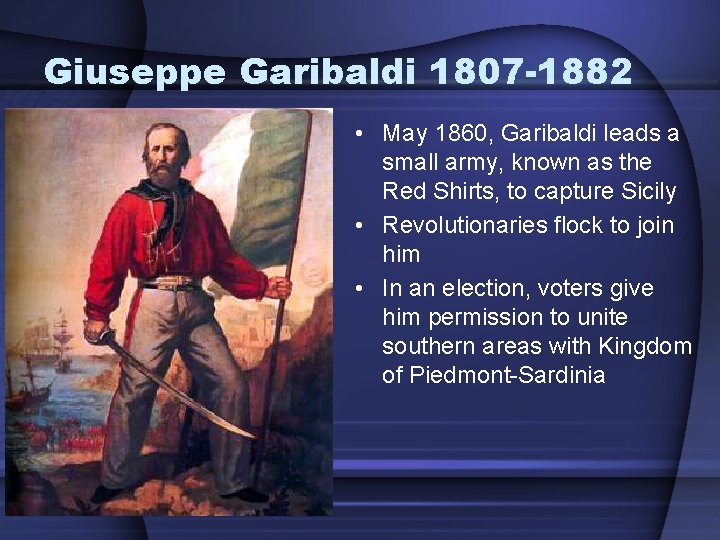 Giuseppe Garibaldi 1807-1882

• May 1860, Garibaldi leads a small army, known as the Red Shirts, to capture Sicily
• Revolutionaries flock to join him
• In an election, voters give him permission to unite southern areas with Kingdom of Piedmont-Sardinia